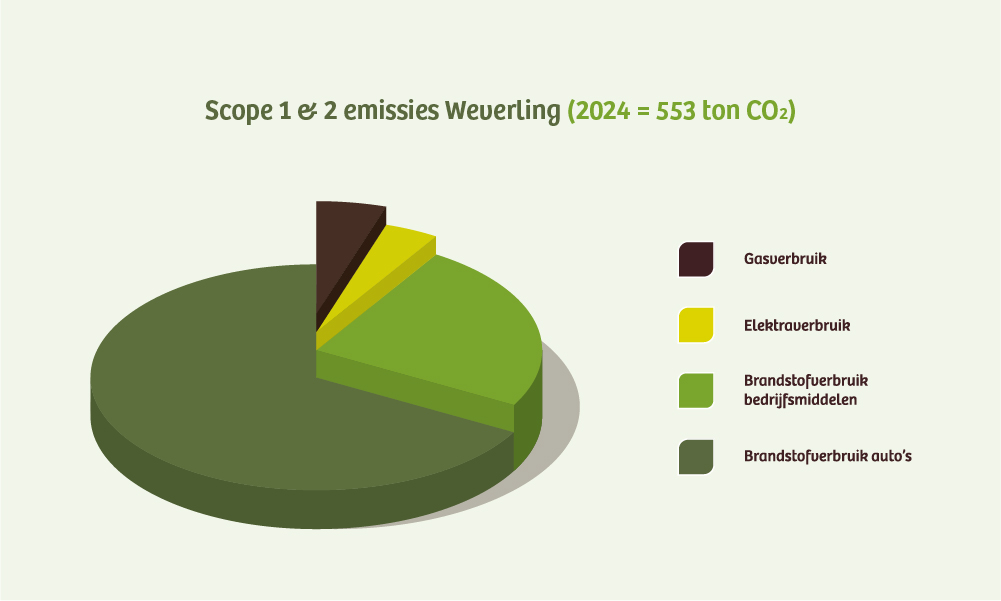 Scope 1 & 2 emissies Weverling (2024 = 553 ton $CO_2$)

Gasverbruik

Elektraverbruik

Brandstofverbruik bedrijfsmiddelen

Brandstofverbruik auto's